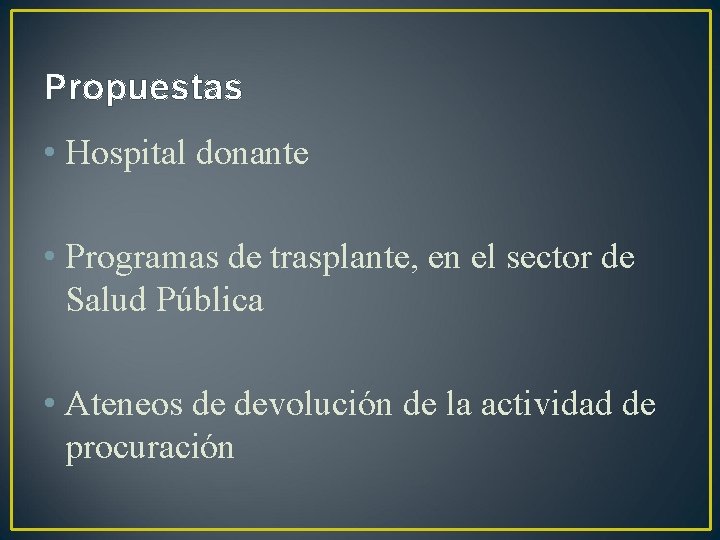 Propuestas

• Hospital donante

• Programas de trasplante, en el sector de Salud Pública

• Ateneos de devolución de la actividad de procuración